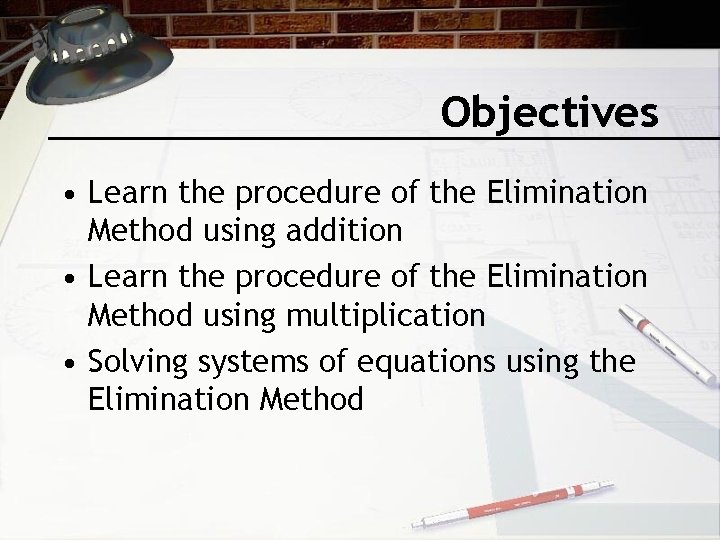 Objectives

• Learn the procedure of the Elimination Method using addition
• Learn the procedure of the Elimination Method using multiplication
• Solving systems of equations using the Elimination Method